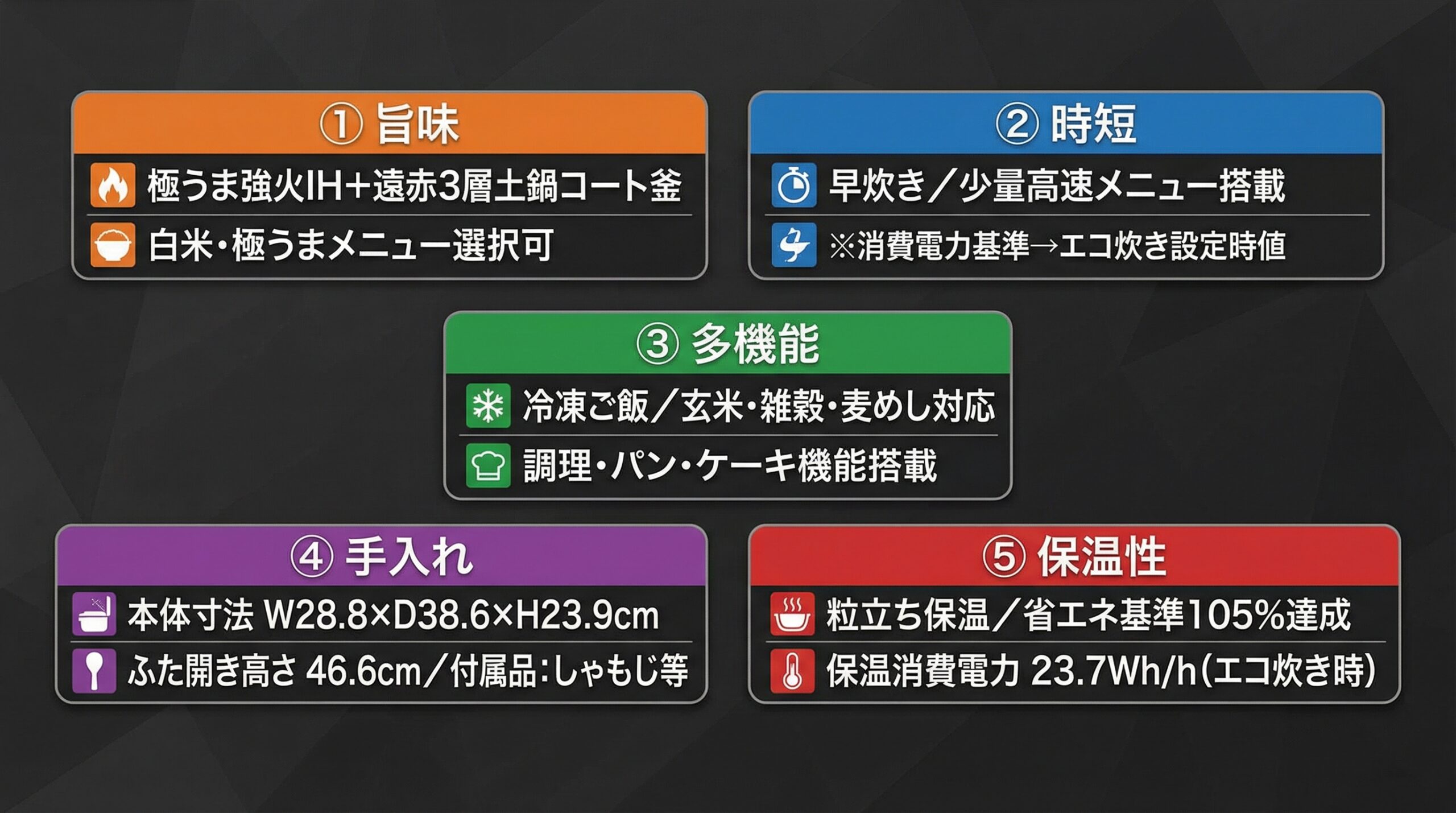 ① 旨味

極うま強火IH+遠赤3層土鍋コート釜

白米・極うまメニュー選択可

② 時短

早炊き／少量高速メニュー搭載

※消費電力基準→エコ炊き設定時値

③ 多機能

冷凍ご飯／玄米・雑穀・麦めし対応

調理・パン・ケーキ機能搭載

④ 手入れ

本体寸法 W28.8×D38.6×H23.9cm

ふた開き高さ 46.6cm／付属品:しゃもじ等

⑤ 保温性

粒立ち保温／省エネ基準105%達成

保温消費電力 23.7Wh/h(エコ炊き時)